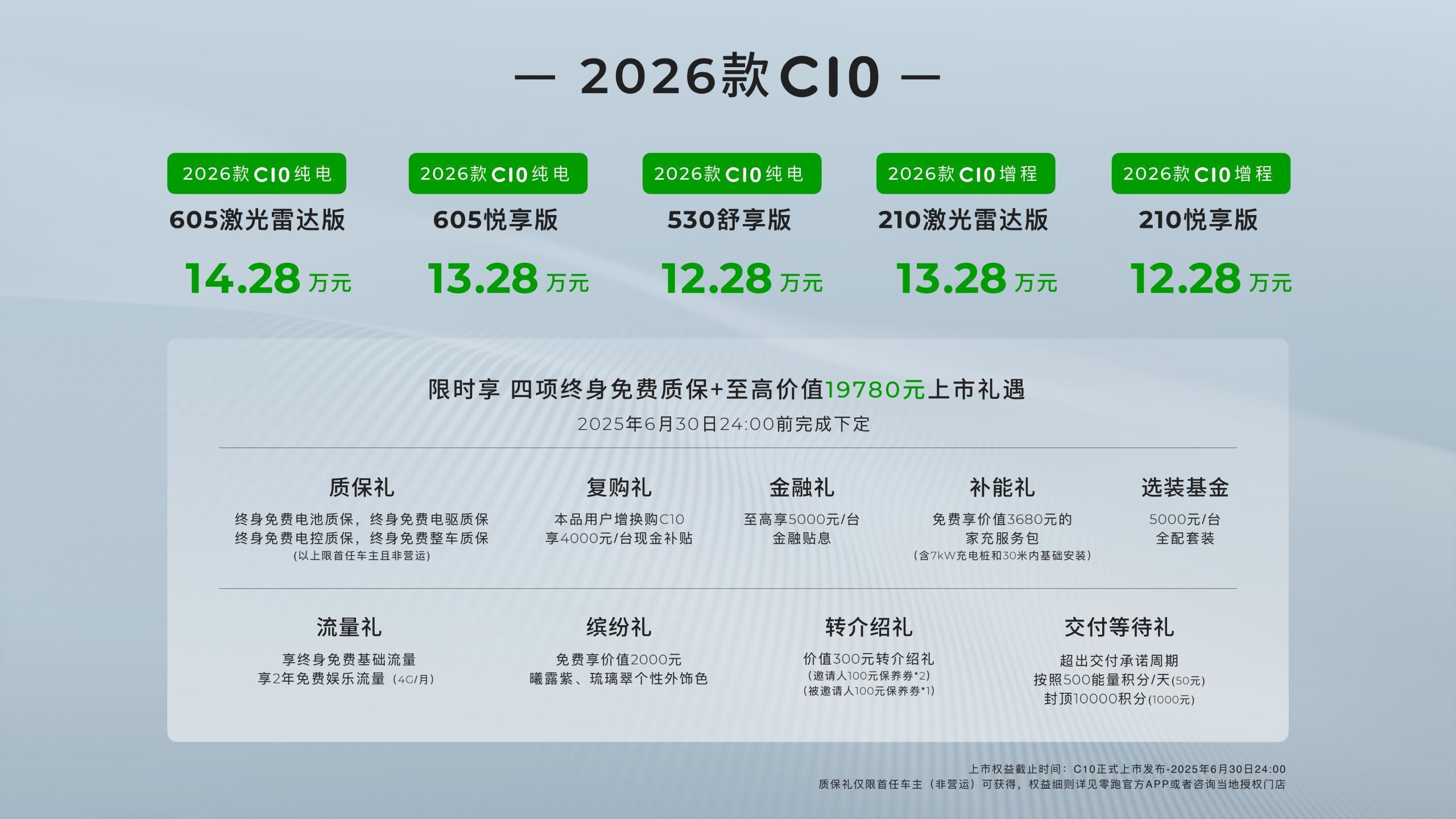 — 2026款C10 —

2026款 C10 纯电
605激光雷达版
14.28 万元

2026款 C10 纯电
605悦享版
13.28 万元

2026款 C10 纯电
530舒享版
12.28 万元

2026款 C10 增程
210激光雷达版
13.28 万元

2026款 C10 增程
210悦享版
12.28 万元

限时享 四项终身免费质保+至高价值19780元上市礼遇
2025年6月30日24:00前完成下定

质保礼
终身免费电池质保，终身免费电驱质保
终身免费电控质保，终身免费整车质保
(以上限首任车主且非营运)

复购礼
本品用户增换购C10
享4000元/台现金补贴

金融礼
至高享5000元/台
金融贴息

补能礼
免费享价值3680元的
家充服务包
(含7kW充电桩和30米内基础安装)

选装基金
5000元/台
全配套装

流量礼
享终身免费基础流量
享2年免费娱乐流量 (4G/月)

缤纷礼
免费享价值2000元
曦露紫、琉璃翠个性外饰色

转介绍礼
价值300元转介绍礼
(邀请人100元保养券*2)
(被邀请人100元保养券*1)

交付等待礼
超出交付承诺周期
按照500能量积分/天(50元)
封顶10000积分(1000元)

上市权益截止时间：C10正式上市发布-2025年6月30日24:00
质保礼仅限首任车主（非营运）可获得，权益细则详见零跑官方APP或者咨询当地授权门店